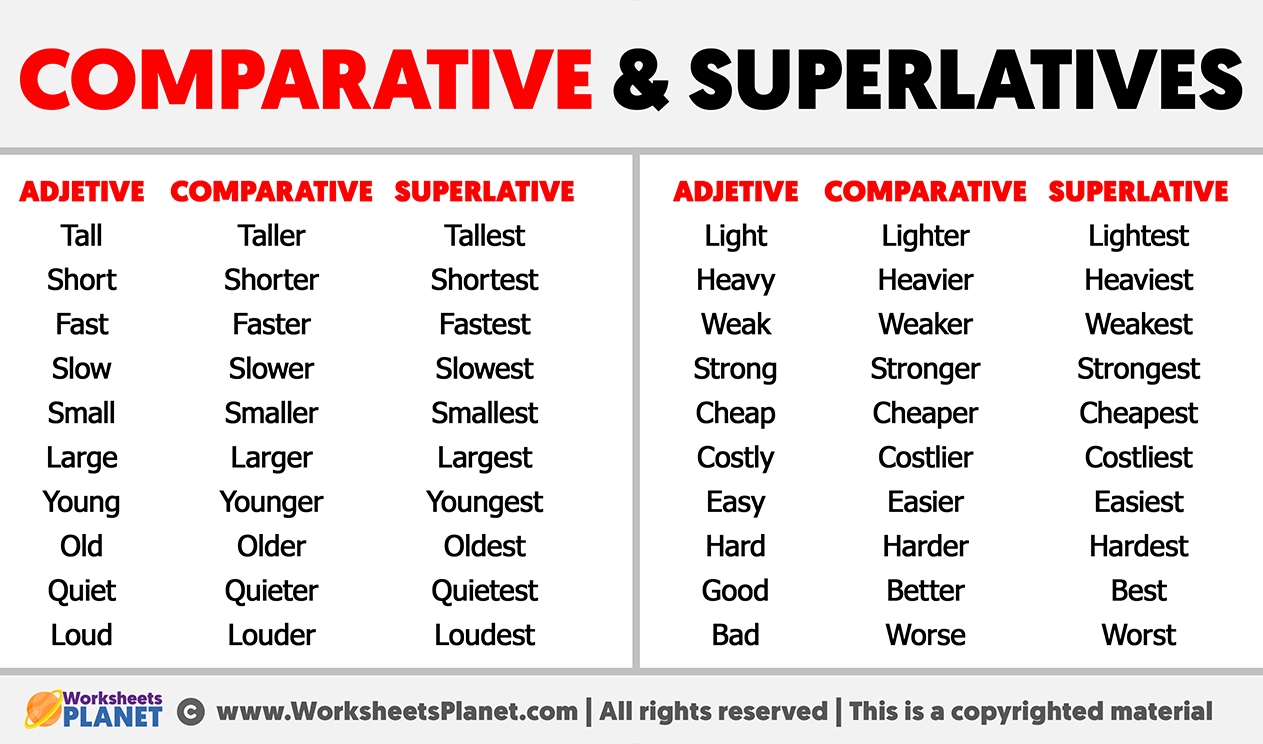 COMPARATIVE & SUPERLATIVES

| ADJETIVE | COMPARATIVE | SUPERLATIVE |
|---|---|---|
| Tall | Taller | Tallest |
| Short | Shorter | Shortest |
| Fast | Faster | Fastest |
| Slow | Slower | Slowest |
| Small | Smaller | Smallest |
| Large | Larger | Largest |
| Young | Younger | Youngest |
| Old | Older | Oldest |
| Quiet | Quieter | Quietest |
| Loud | Louder | Loudest |

| ADJETIVE | COMPARATIVE | SUPERLATIVE |
|---|---|---|
| Light | Lighter | Lightest |
| Heavy | Heavier | Heaviest |
| Weak | Weaker | Weakest |
| Strong | Stronger | Strongest |
| Cheap | Cheaper | Cheapest |
| Costly | Costlier | Costliest |
| Easy | Easier | Easiest |
| Hard | Harder | Hardest |
| Good | Better | Best |
| Bad | Worse | Worst |

Worksheets PLANET © www.WorksheetsPlanet.com | All rights reserved | This is a copyrighted material